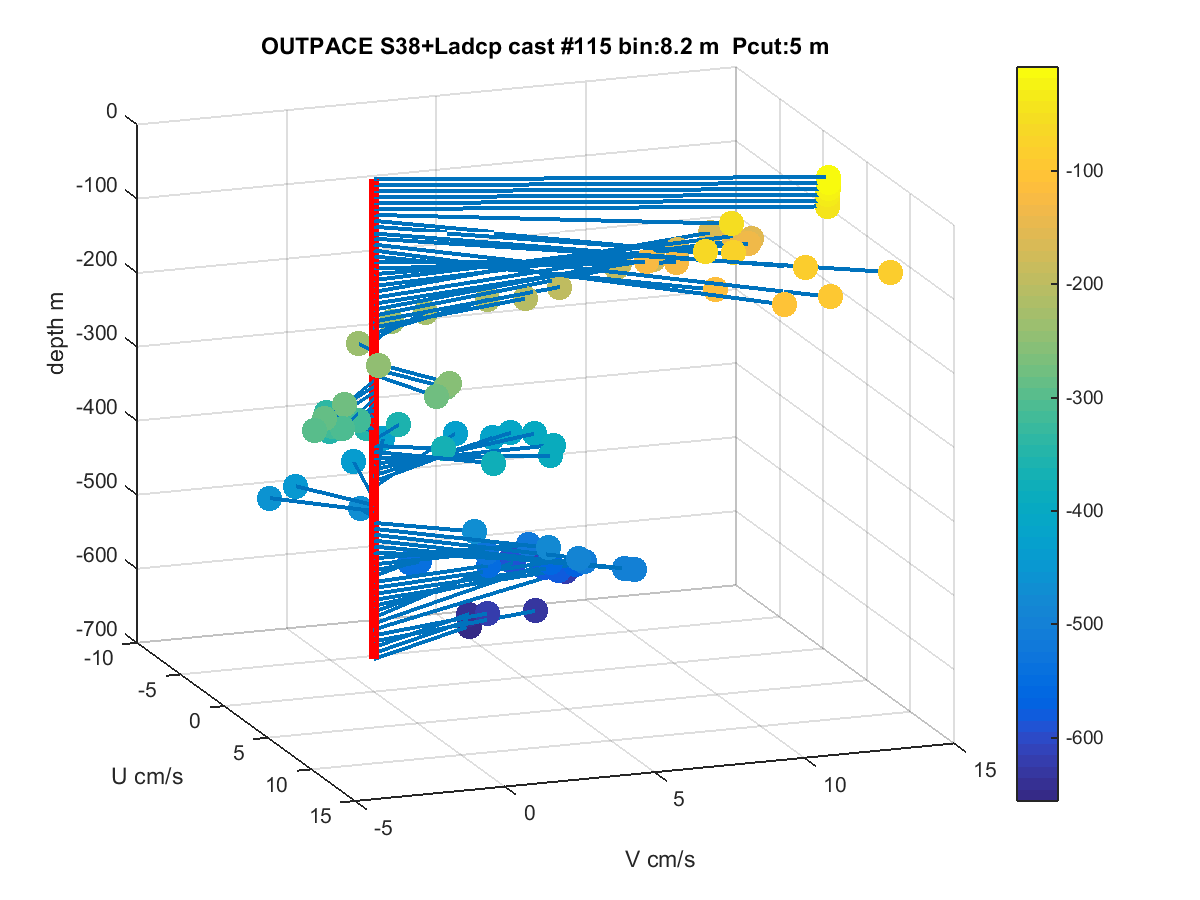 OUTPACE S38+Ladcp cast #115 bin:8.2 m Pcut:5 m

0
-100
-200
-300
-400
-500
-600
-700
depth m

-10
-5
0
5
10
15
U cm/s

-5
0
5
10
15
V cm/s

-100
-200
-300
-400
-500
-600